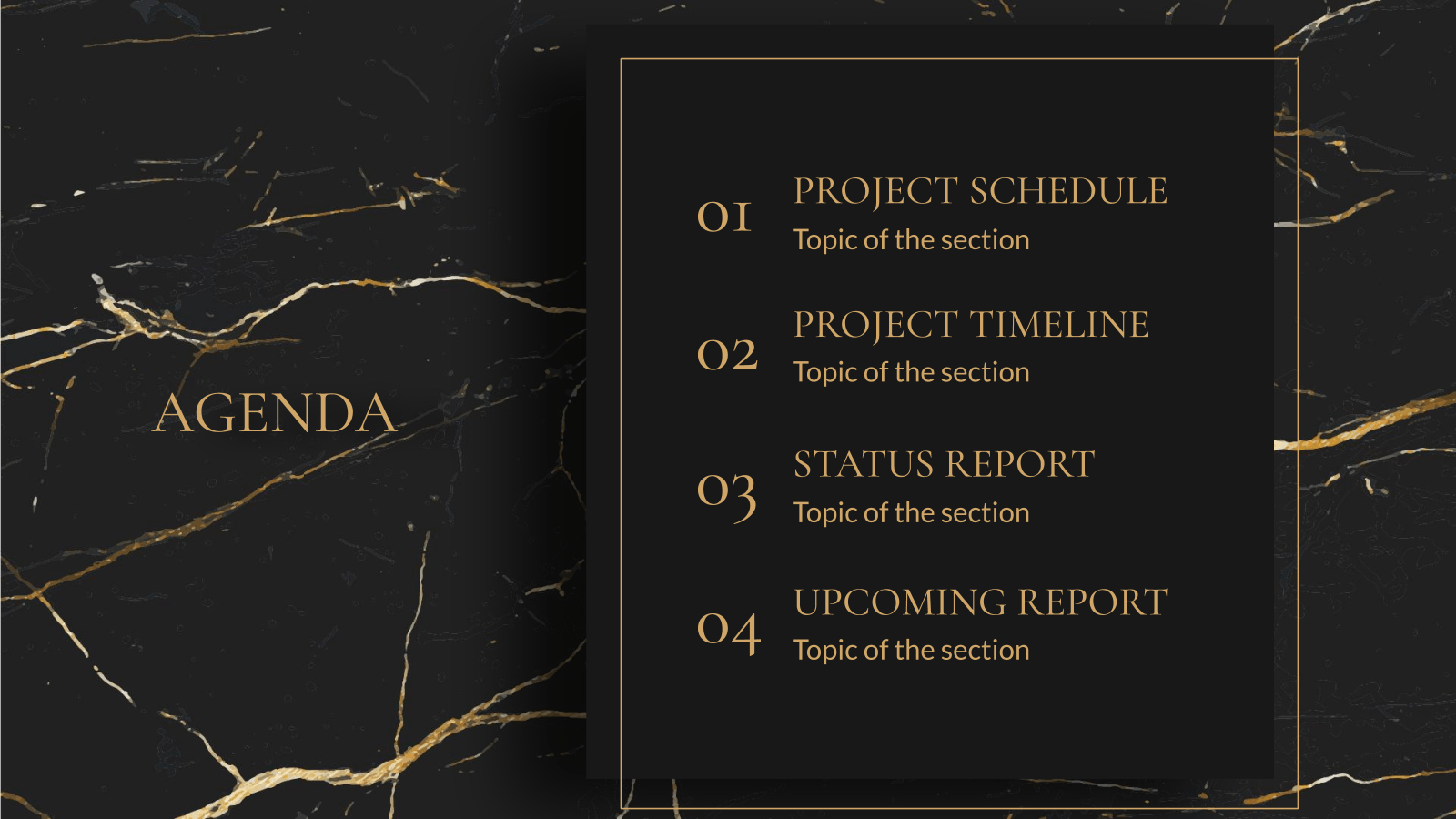 AGENDA

01
PROJECT SCHEDULE
Topic of the section

02
PROJECT TIMELINE
Topic of the section

03
STATUS REPORT
Topic of the section

04
UPCOMING REPORT
Topic of the section